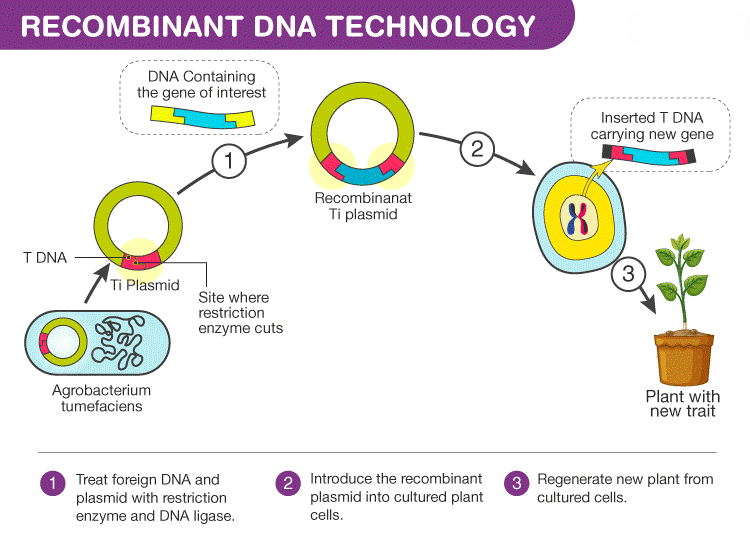 RECOMBINANT DNA TECHNOLOGY

DNA Containing the gene of interest

1

Recombinanat Ti plasmid

2

Inserted T DNA carrying new gene

T DNA

Ti Plasmid

Site where restriction enzyme cuts

3

Agrobacterium tumefaciens

Plant with new trait

1 Treat foreign DNA and plasmid with restriction enzyme and DNA ligase.

2 Introduce the recombinant plasmid into cultured plant cells.

3 Regenerate new plant from cultured cells.